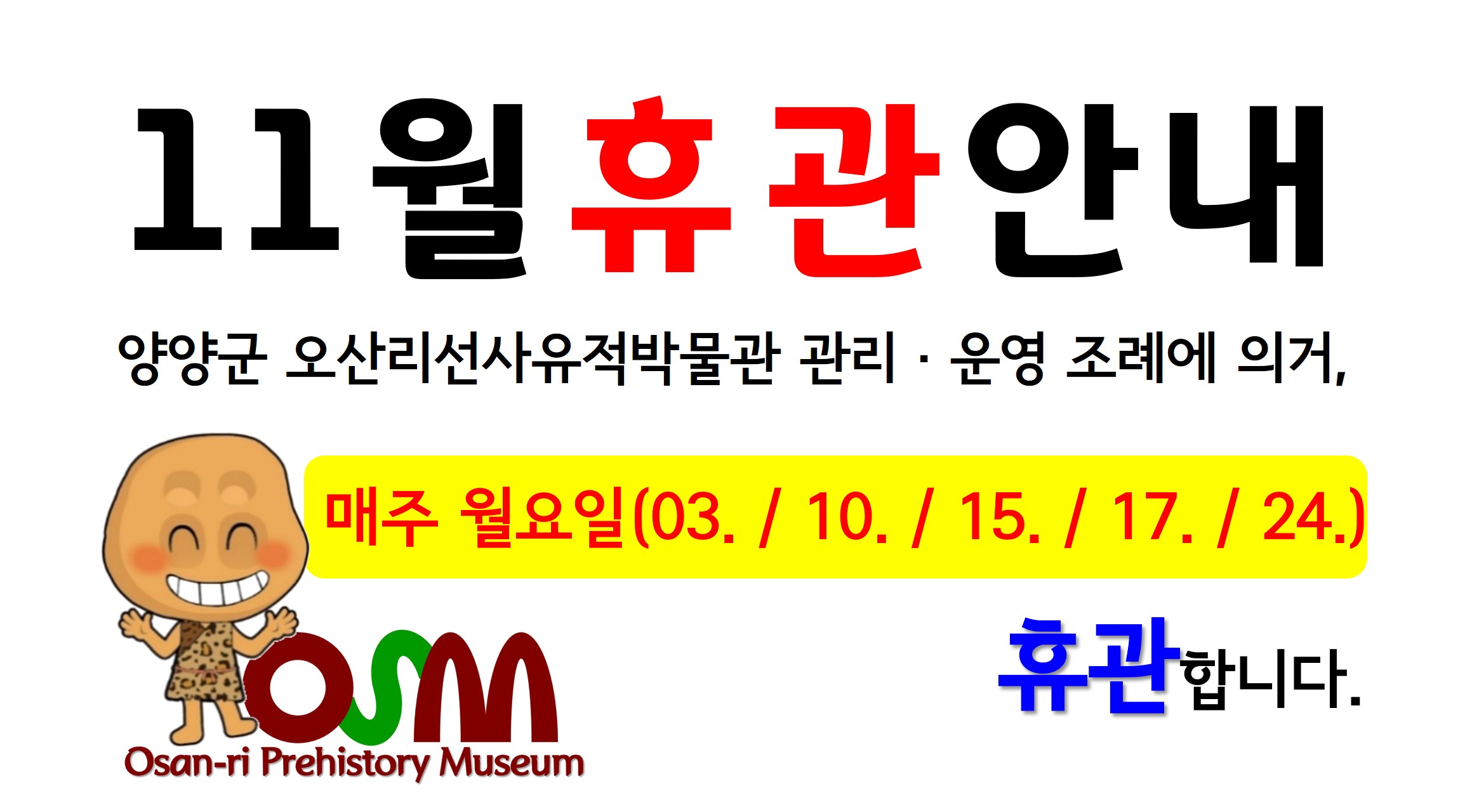 11월 휴관안내

양양군 오산리선사유적박물관 관리 · 운영 조례에 의거,

매주 월요일(03. / 10. / 15. / 17. / 24.)

휴관합니다.

OSM
Osan-ri Prehistory Museum